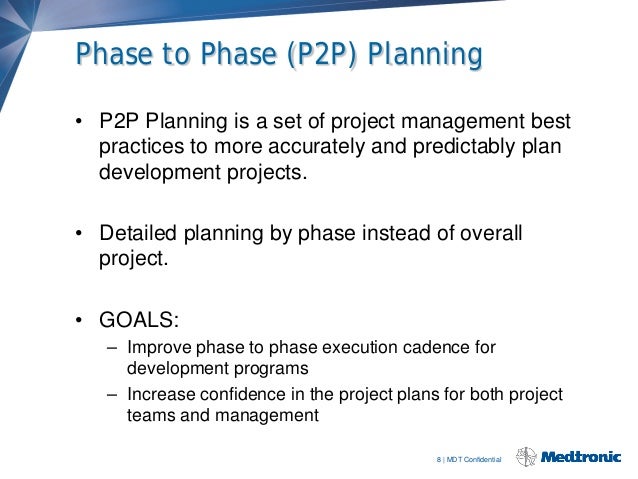 Phase to Phase (P2P) Planning

• P2P Planning is a set of project management best practices to more accurately and predictably plan development projects.

• Detailed planning by phase instead of overall project.

• GOALS:
– Improve phase to phase execution cadence for development programs
– Increase confidence in the project plans for both project teams and management

8 | MDT Confidential

Medtronic